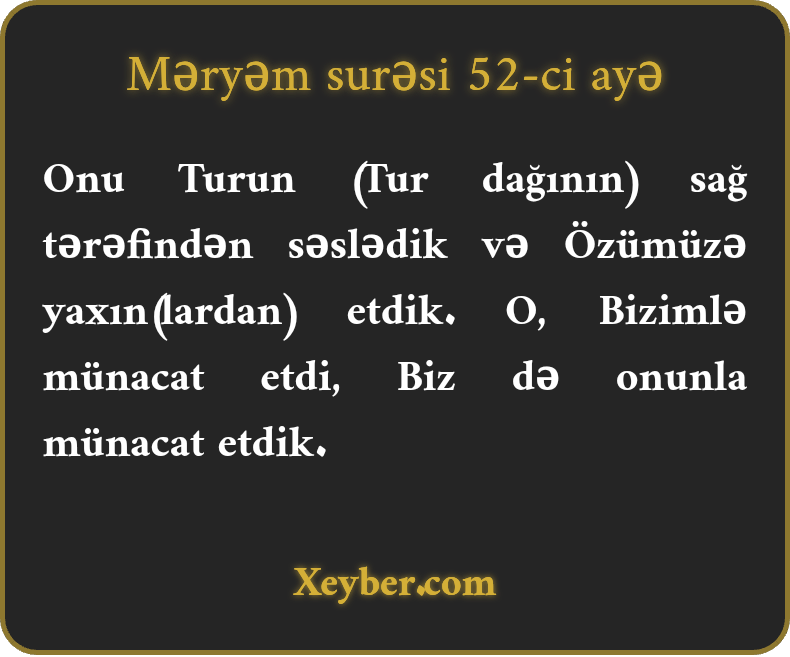 Məryəm surəsi 52-ci ayə

Onu Turun (Tur dağının) sağ tərəfindən səslədik və Özümüzə yaxın(lardan) etdik. O, Bizimlə münacat etdi, Biz də onunla münacat etdik.

Xeyber.com